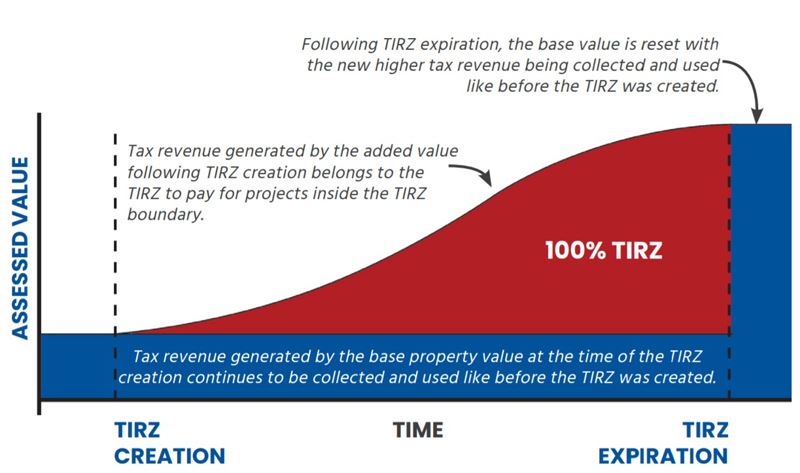 Following TIRZ expiration, the base value is reset with the new higher tax revenue being collected and used like before the TIRZ was created.

ASSESSED VALUE

Tax revenue generated by the added value following TIRZ creation belongs to the TIRZ to pay for projects inside the TIRZ boundary.

100% TIRZ

Tax revenue generated by the base property value at the time of the TIRZ creation continues to be collected and used like before the TIRZ was created.

TIRZ CREATION

TIME

TIRZ EXPIRATION